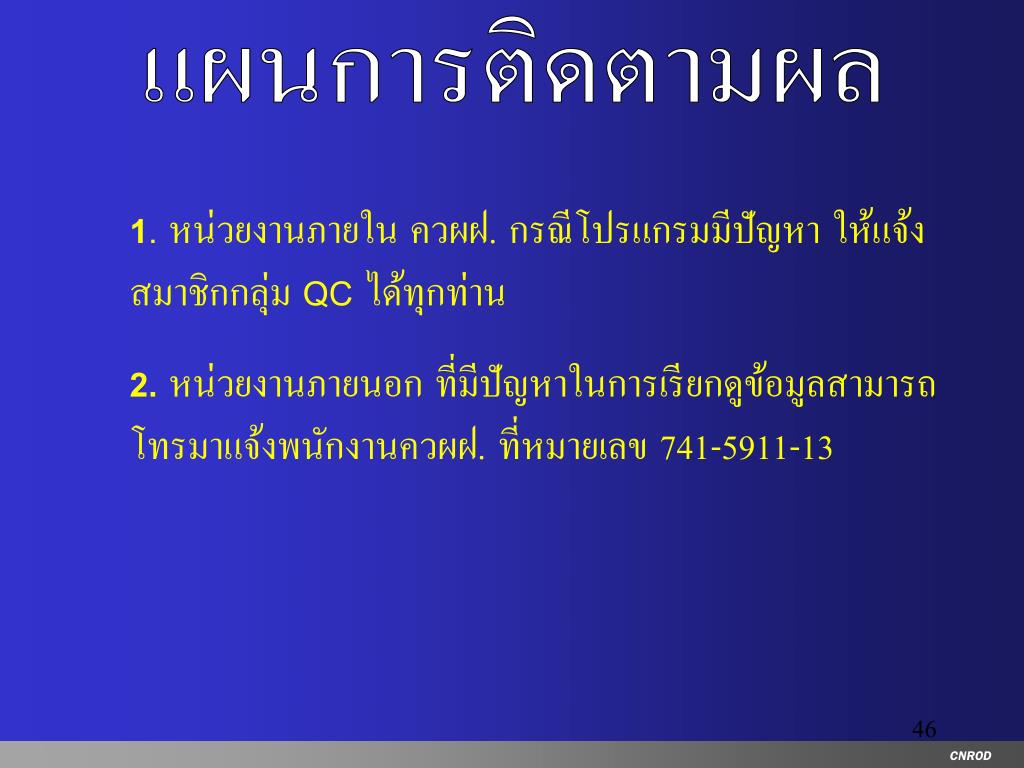 แผนการติดตามผล

1. หน่วยงานภายใน ควผฝ. กรณีโปรแกรมมีปัญหา ให้แจ้งสมาชิกกลุ่ม QC ได้ทุกท่าน

2. หน่วยงานภายนอก ที่มีปัญหาในการเรียกดูข้อมูลสามารถโทรมาแจ้งพนักงานควผฝ. ที่หมายเลข 741-5911-13

46

CNROD